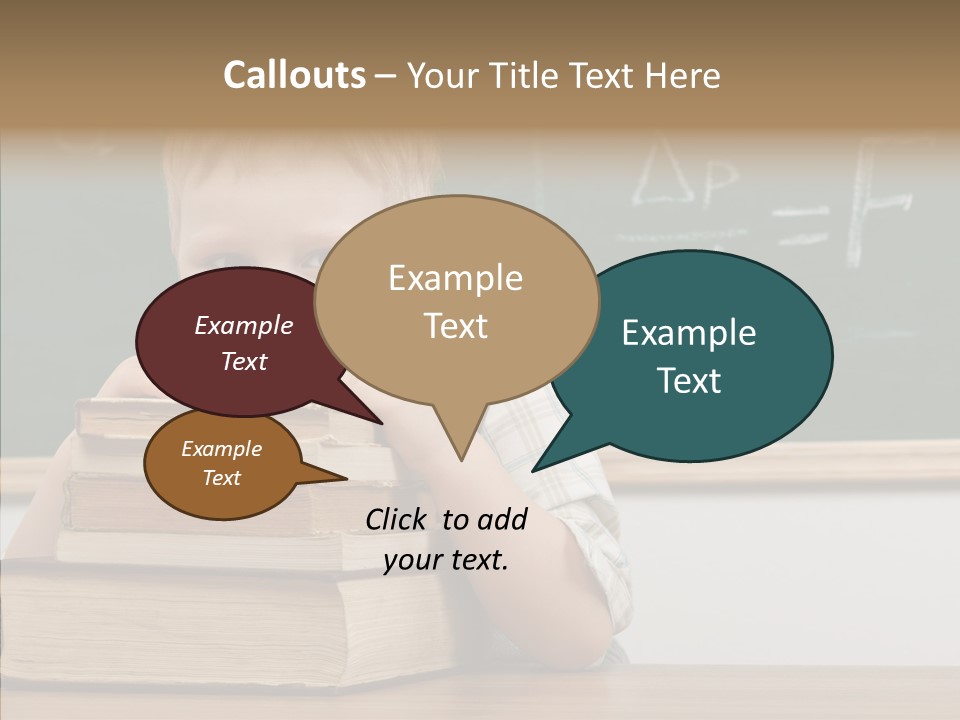 Callouts – Your Title Text Here

Example Text

Example Text

Example Text

Example Text

Click to add your text.